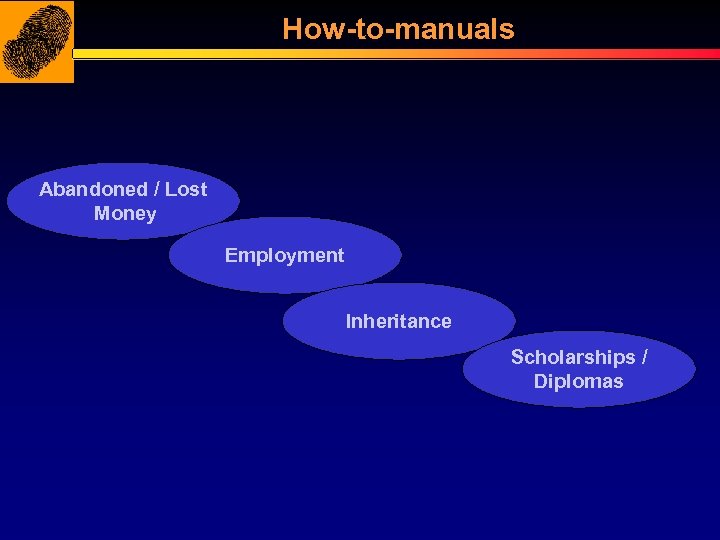 How-to-manuals

Abandoned / Lost Money

Employment

Inheritance

Scholarships / Diplomas